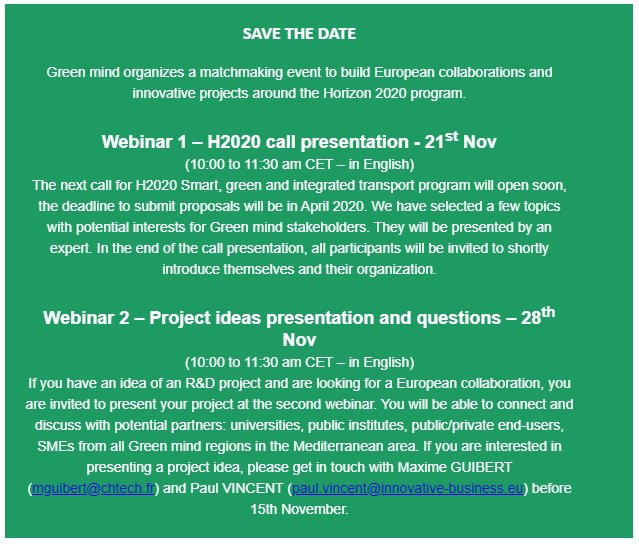 SAVE THE DATE

Green mind organizes a matchmaking event to build European collaborations and innovative projects around the Horizon 2020 program.

Webinar 1 – H2020 call presentation - 21$^{st}$ Nov
(10:00 to 11:30 am CET – in English)
The next call for H2020 Smart, green and integrated transport program will open soon, the deadline to submit proposals will be in April 2020. We have selected a few topics with potential interests for Green mind stakeholders. They will be presented by an expert. In the end of the call presentation, all participants will be invited to shortly introduce themselves and their organization.

Webinar 2 – Project ideas presentation and questions – 28$^{th}$ Nov
(10:00 to 11:30 am CET – in English)
If you have an idea of an R&D project and are looking for a European collaboration, you are invited to present your project at the second webinar. You will be able to connect and discuss with potential partners: universities, public institutes, public/private end-users, SMEs from all Green mind regions in the Mediterranean area. If you are interested in presenting a project idea, please get in touch with Maxime GUIBERT (mguibert@chtech.fr) and Paul VINCENT (paul.vincent@innovative-business.eu) before 15th November.